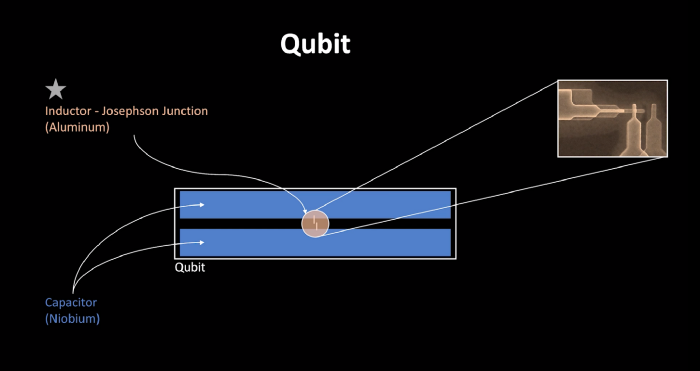 Qubit

Inductor - Josephson Junction
(Aluminum)

Qubit

Capacitor
(Niobium)